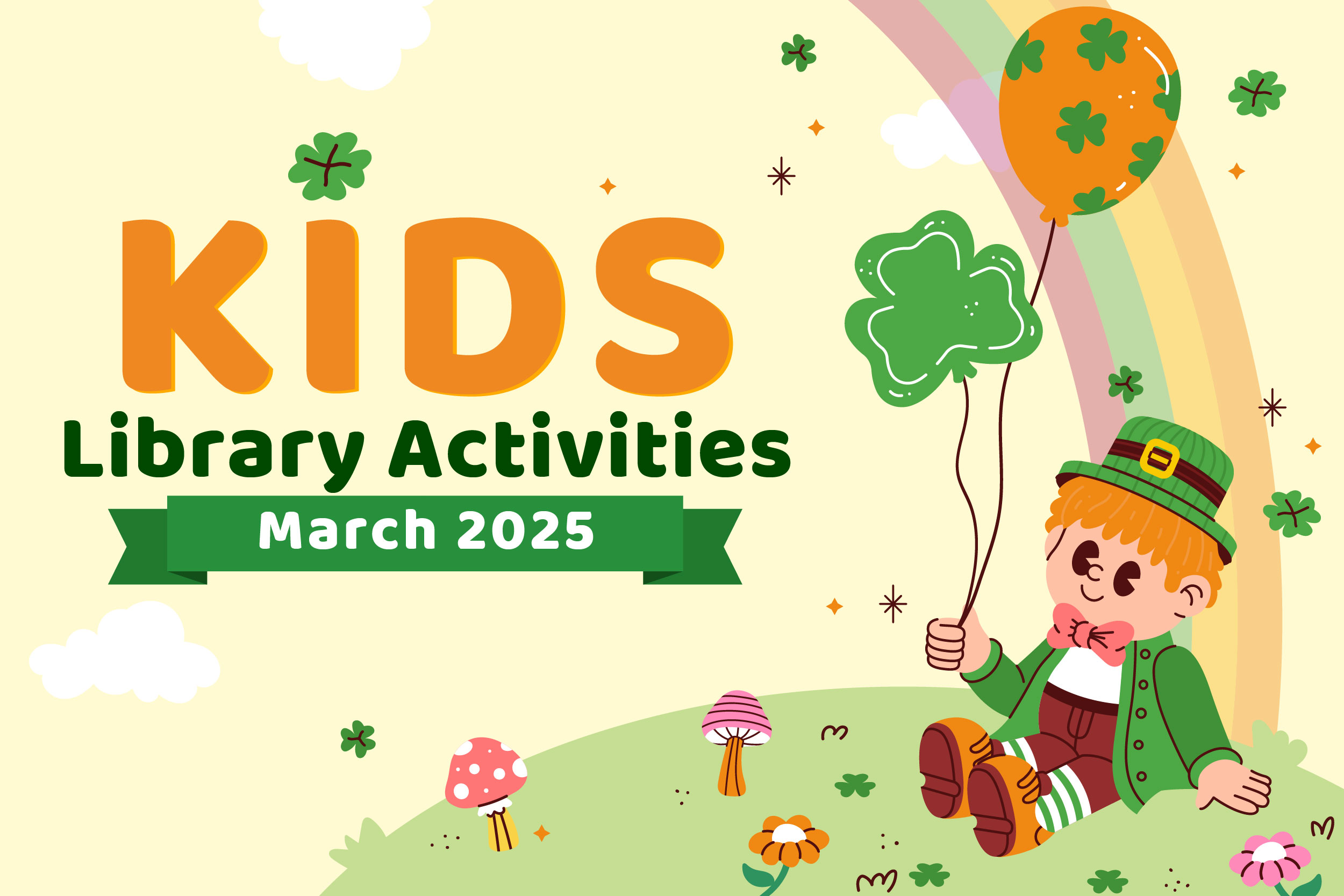 KIDS
Library Activities
March 2025